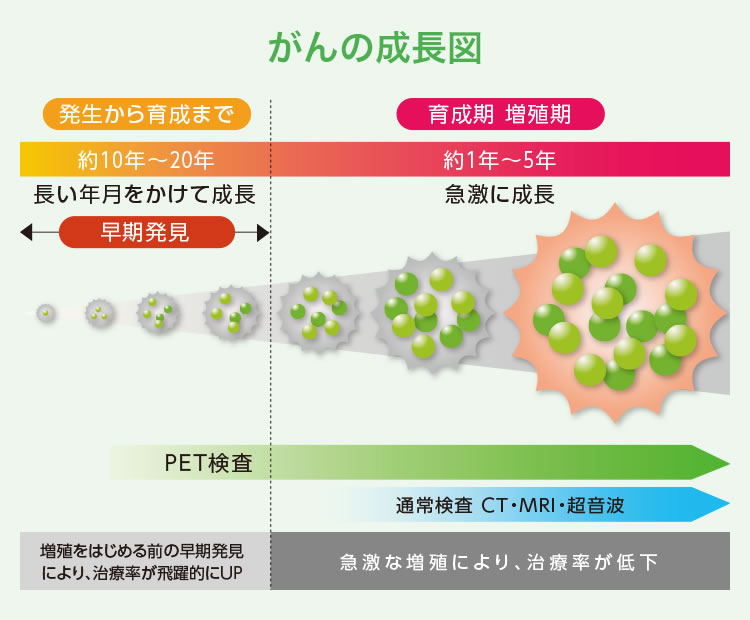 がんの成長図

発生から育成まで

育成期 増殖期

約10年～20年

約1年～5年

長い年月をかけて成長

急激に成長

早期発見

PET検査

通常検査 CT・MRI・超音波

増殖をはじめる前の早期発見により、治療率が飛躍的にUP

急激な増殖により、治療率が低下